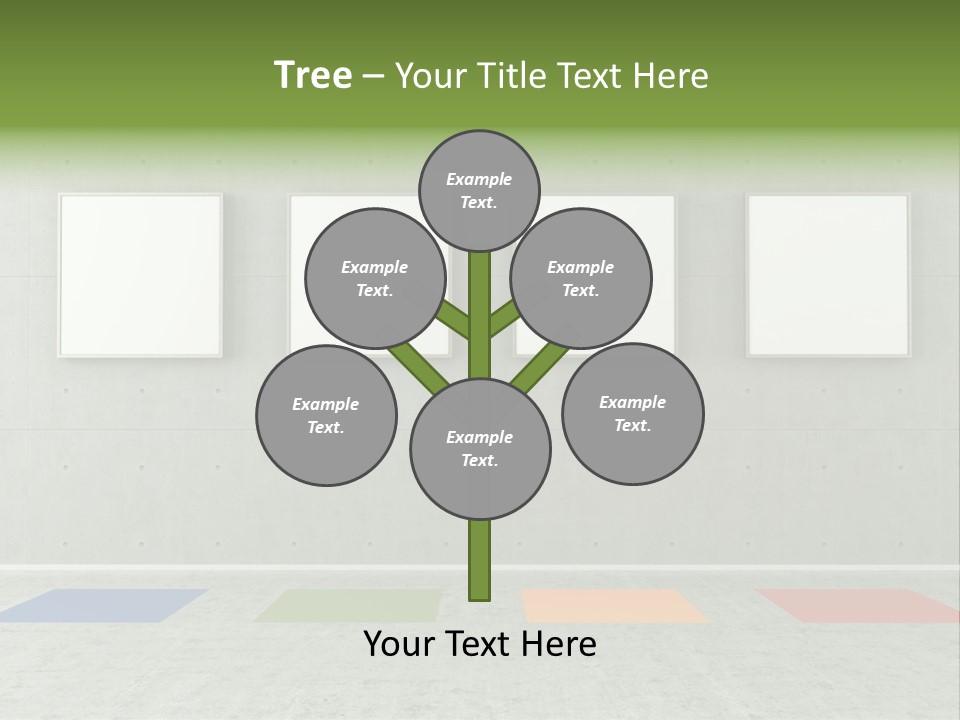 Tree – Your Title Text Here

Example Text.

Example Text.

Example Text.

Example Text.

Example Text.

Example Text.

Your Text Here